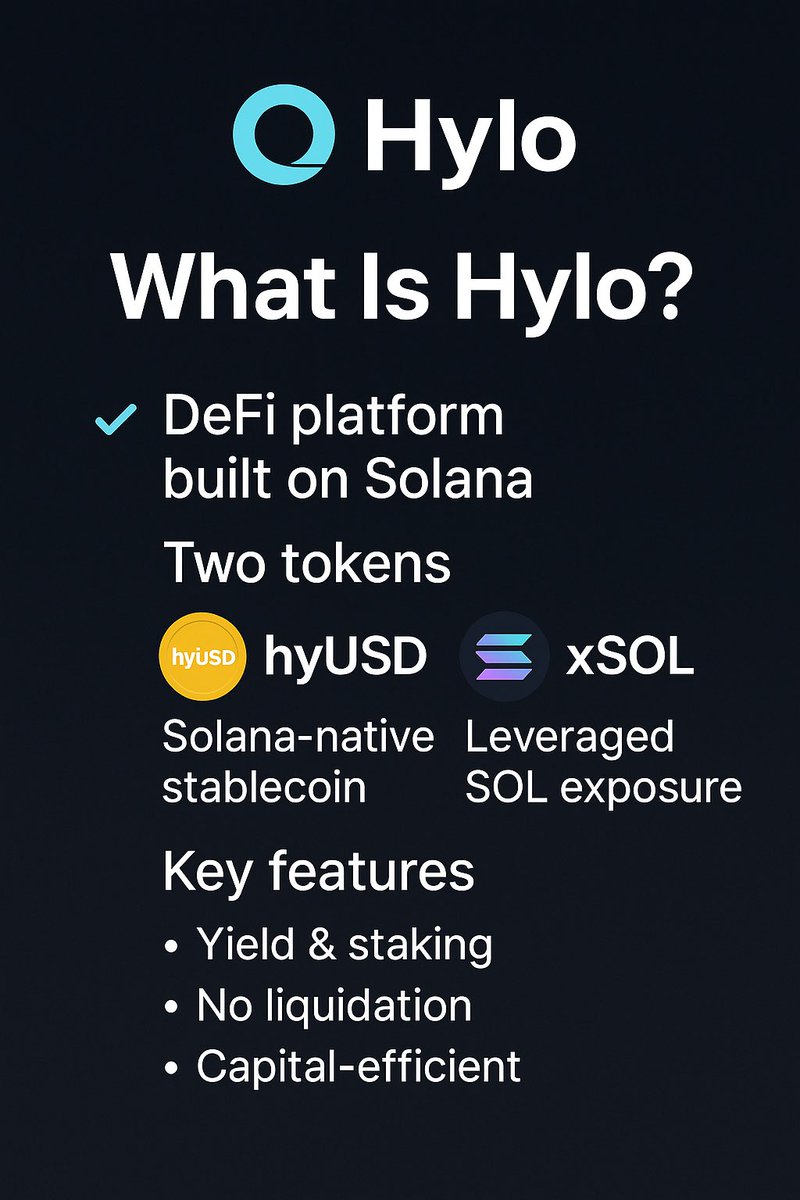 Hylo

What Is Hylo?

✓ DeFi platform built on Solana

Two tokens

hyUSD hyUSD

Solana-native stablecoin

xSOL

Leveraged SOL exposure

Key features

• Yield & staking
• No liquidation
• Capital-efficient